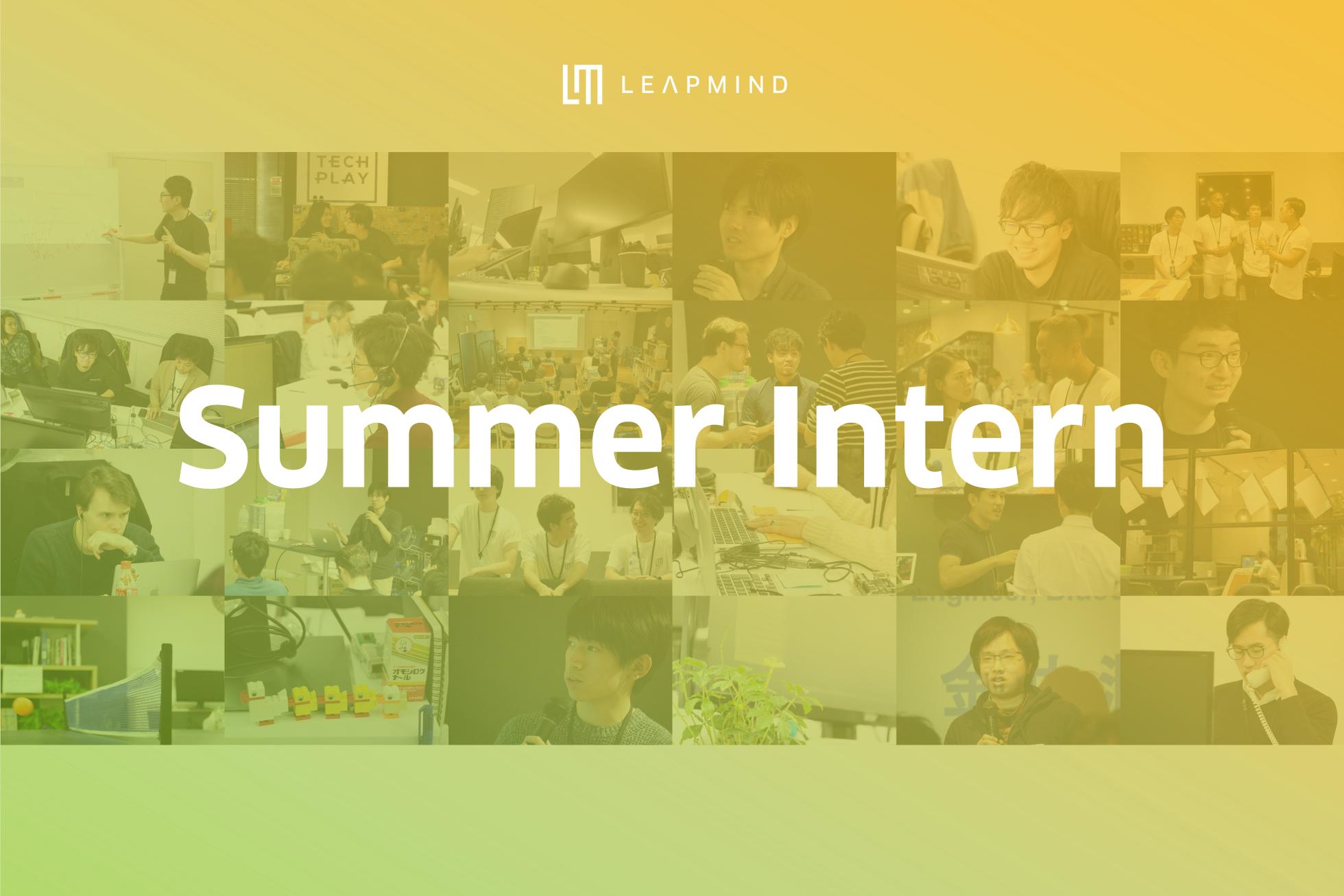 LEAPMIND

TECH PLAY

Summer Intern

オモシロクナール